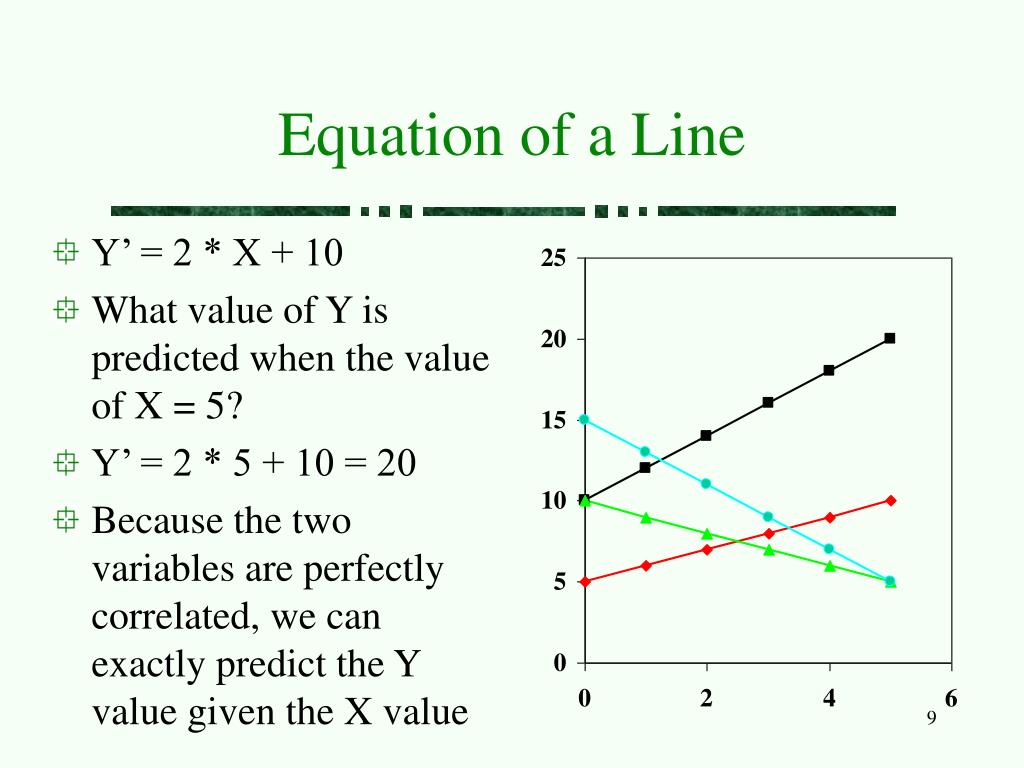 Equation of a Line

Y’ = 2 * X + 10

What value of Y is predicted when the value of X = 5?

Y’ = 2 * 5 + 10 = 20

Because the two variables are perfectly correlated, we can exactly predict the Y value given the X value

25
20
15
10
5
0
0
2
4
6

9